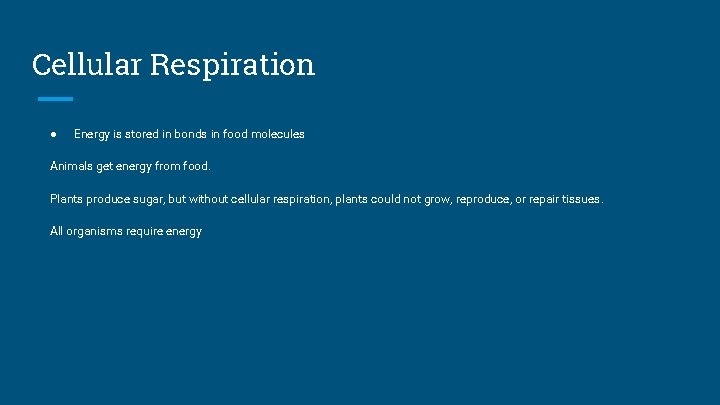 Cellular Respiration

● Energy is stored in bonds in food molecules

Animals get energy from food.

Plants produce sugar, but without cellular respiration, plants could not grow, reproduce, or repair tissues.

All organisms require energy